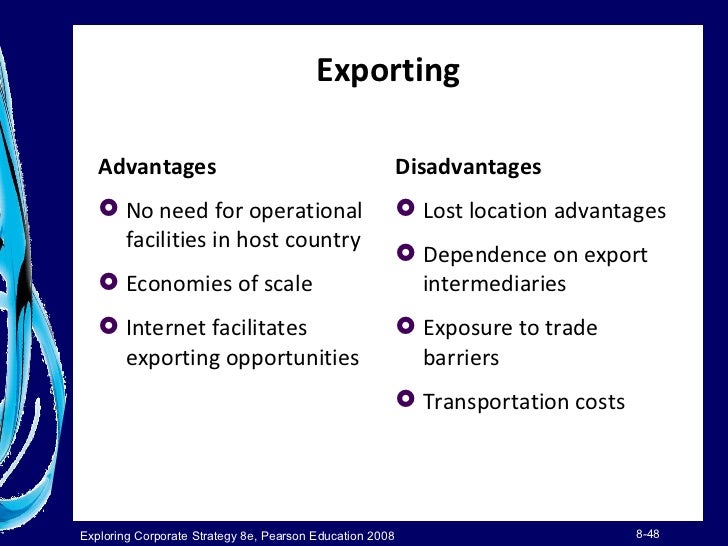 Exporting

Advantages

- No need for operational facilities in host country
- Economies of scale
- Internet facilitates exporting opportunities

Disadvantages

- Lost location advantages
- Dependence on export intermediaries
- Exposure to trade barriers
- Transportation costs

Exploring Corporate Strategy 8e, Pearson Education 2008

8-48